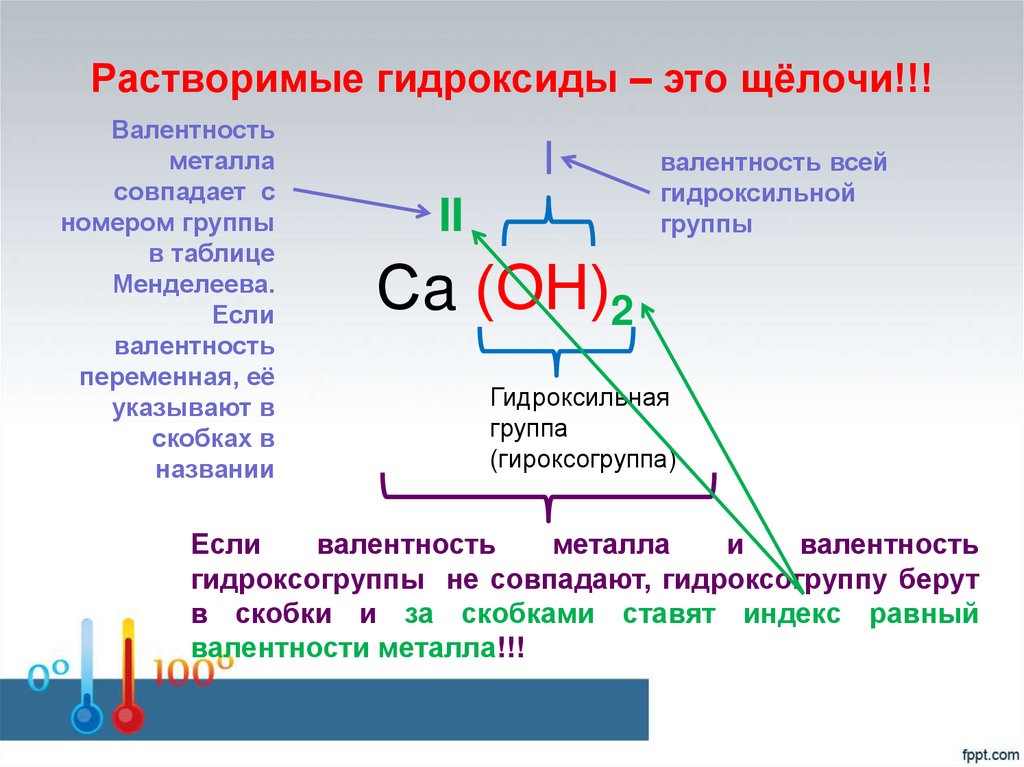 Растворимые гидроксиды – это щёлочи!!!

Валентность металла совпадает с номером группы в таблице Менделеева. Если валентность переменная, её указывают в скобках в названии

I

валентность всей гидроксильной группы

II

$Ca(OH)_2$

Гидроксильная группа (гироксогруппа)

Если валентность металла и валентность гидроксогруппы не совпадают, гидроксогруппу берут в скобки и за скобками ставят индекс равный валентности металла!!!

0°

100°

fppt.com